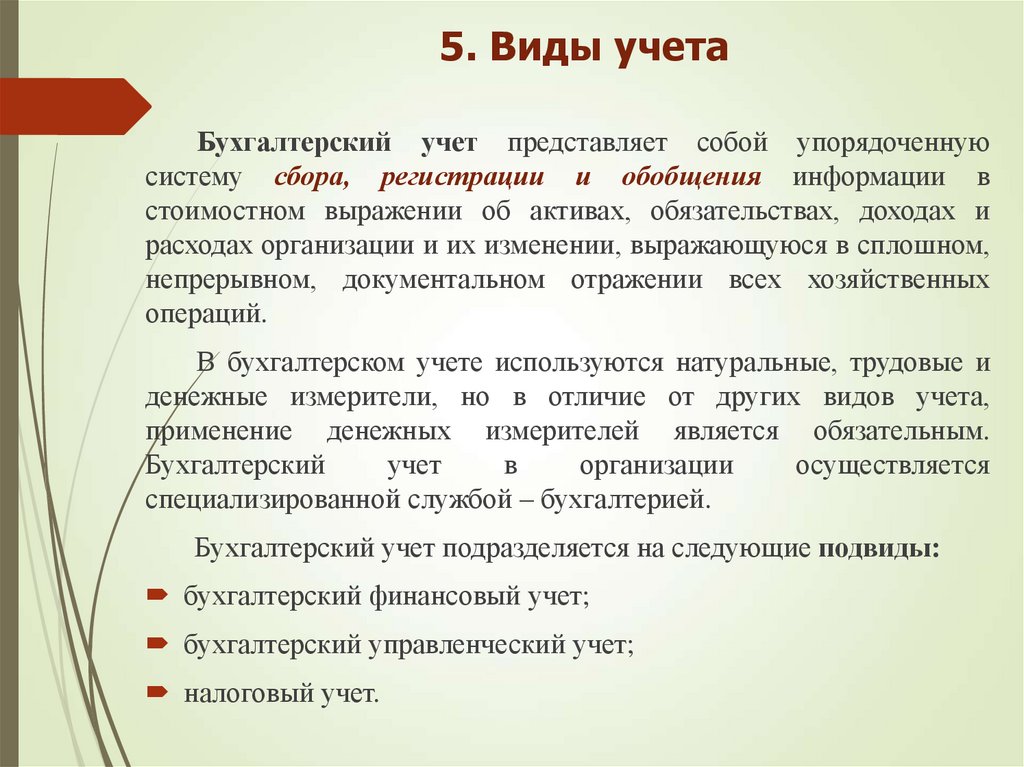 5. Виды учета

Бухгалтерский учет представляет собой упорядоченную систему сбора, регистрации и обобщения информации в стоимостном выражении об активах, обязательствах, доходах и расходах организации и их изменении, выражающуюся в сплошном, непрерывном, документальном отражении всех хозяйственных операций.

В бухгалтерском учете используются натуральные, трудовые и денежные измерители, но в отличие от других видов учета, применение денежных измерителей является обязательным. Бухгалтерский учет в организации осуществляется специализированной службой – бухгалтерией.

Бухгалтерский учет подразделяется на следующие подвиды:

бухгалтерский финансовый учет;

бухгалтерский управленческий учет;

налоговый учет.